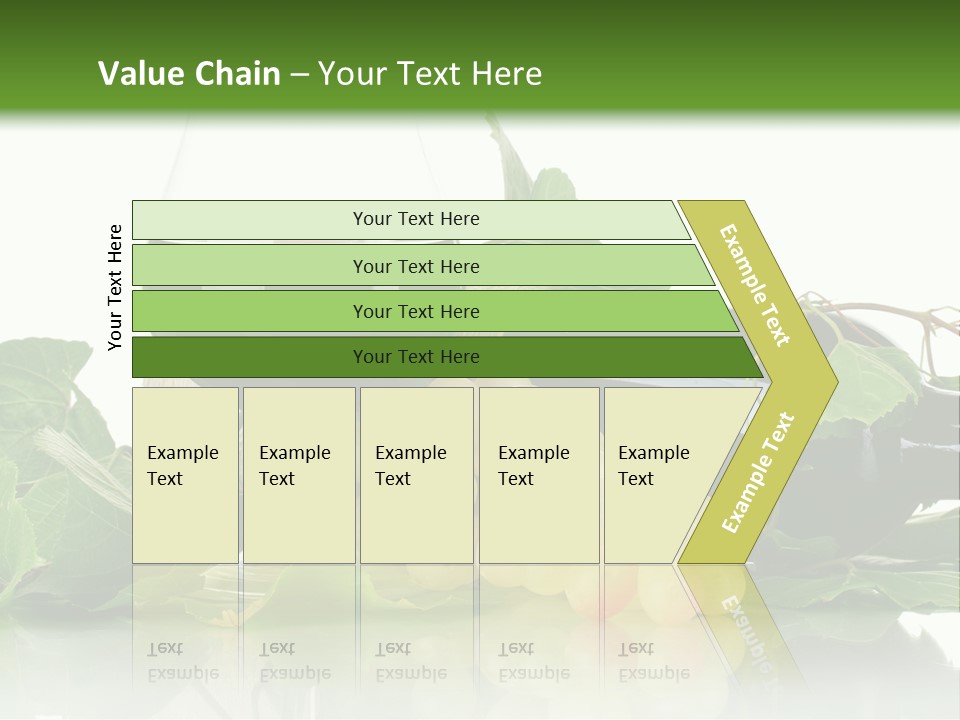 Value Chain – Your Text Here

Your Text Here

Your Text Here

Your Text Here

Your Text Here

Your Text Here

Example Text

Example Text

Example Text

Example Text

Example Text

Example Text

Example Text